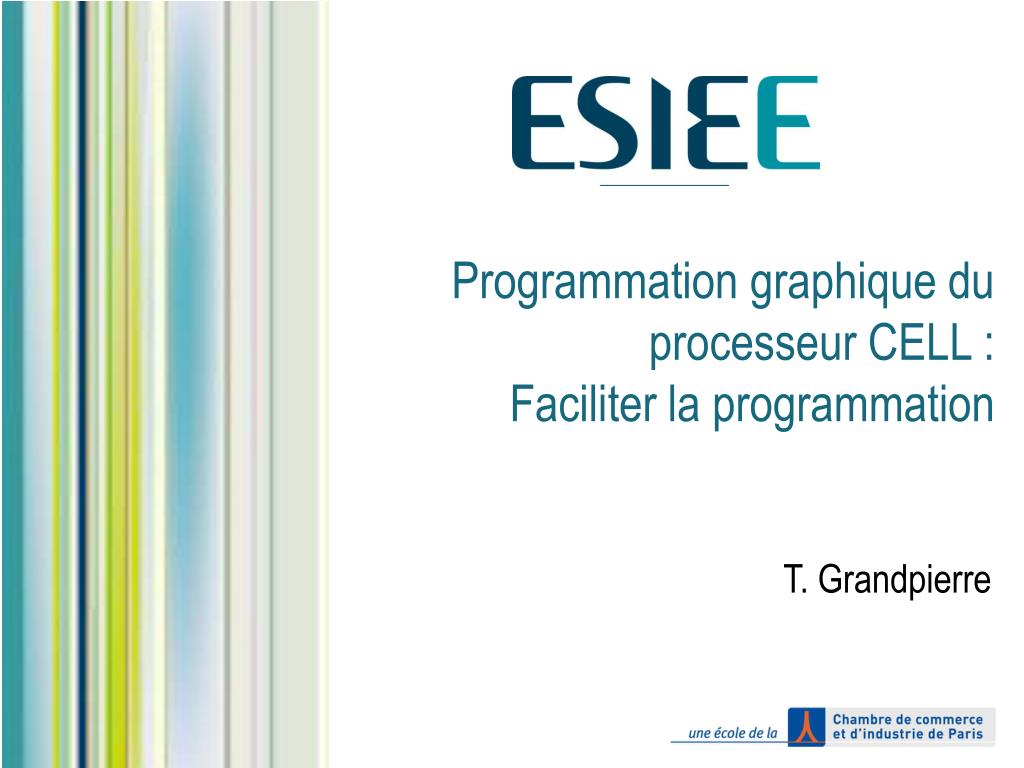 ESIEE

Programmation graphique du processeur CELL : Faciliter la programmation

T. Grandpierre

une école de la Chambre de commerce et d'industrie de Paris